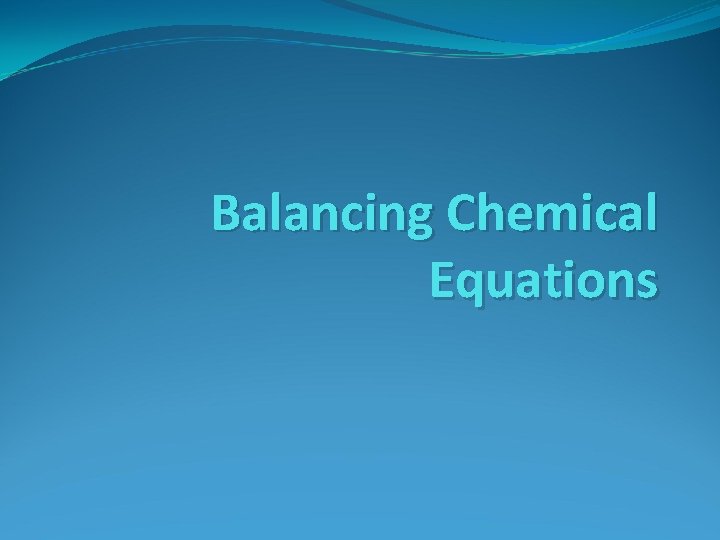 Balancing Chemical Equations